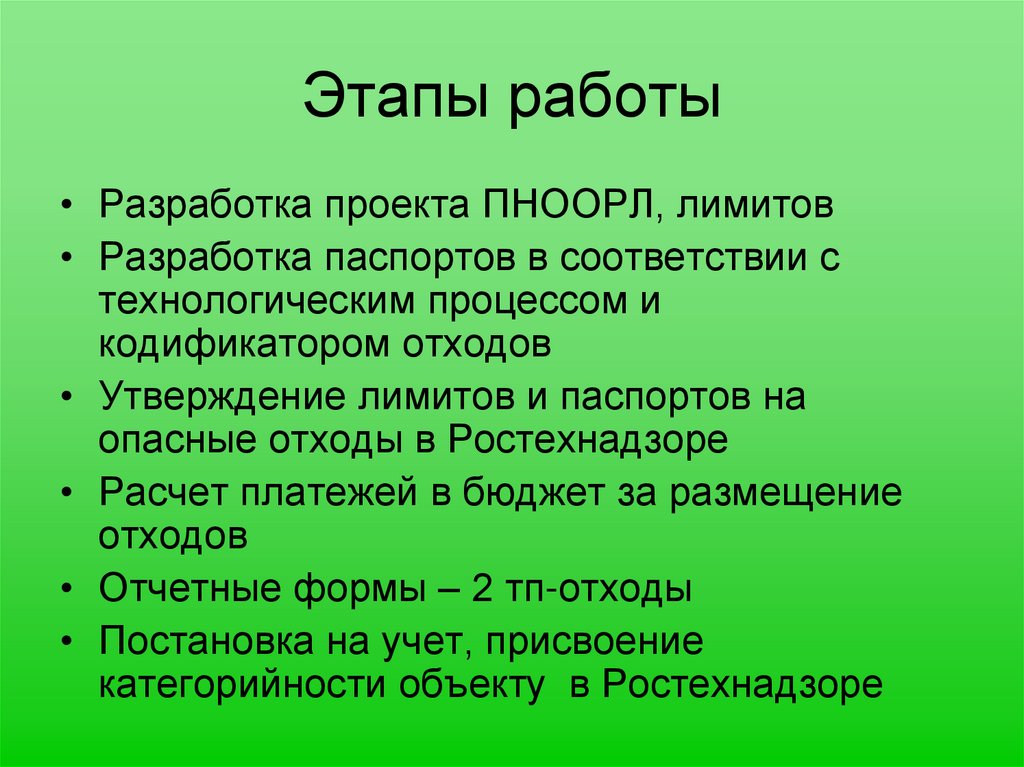 Этапы работы

• Разработка проекта ПНООРЛ, лимитов
• Разработка паспортов в соответствии с технологическим процессом и кодификатором отходов
• Утверждение лимитов и паспортов на опасные отходы в Ростехнадзоре
• Расчет платежей в бюджет за размещение отходов
• Отчетные формы – 2 тп-отходы
• Постановка на учет, присвоение категорийности объекту в Ростехнадзоре